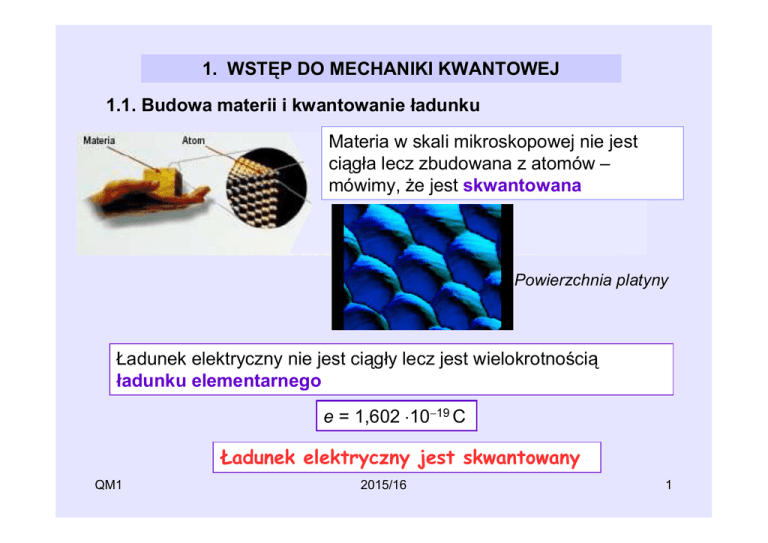 1. WSTĘP DO MECHANIKI KWANTOWEJ

1.1. Budowa materii i kwantowanie ładunku

Materia

Atom

Materia w skali mikroskopowej nie jest ciągła lecz zbudowana z atomów – mówimy, że jest skwantowana

Powierzchnia platyny

Ładunek elektryczny nie jest ciągły lecz jest wielokrotnością ładunku elementarnego

$e = 1,602 \cdot 10^{-19}$ C

Ładunek elektryczny jest skwantowany

QM1

2015/16

1